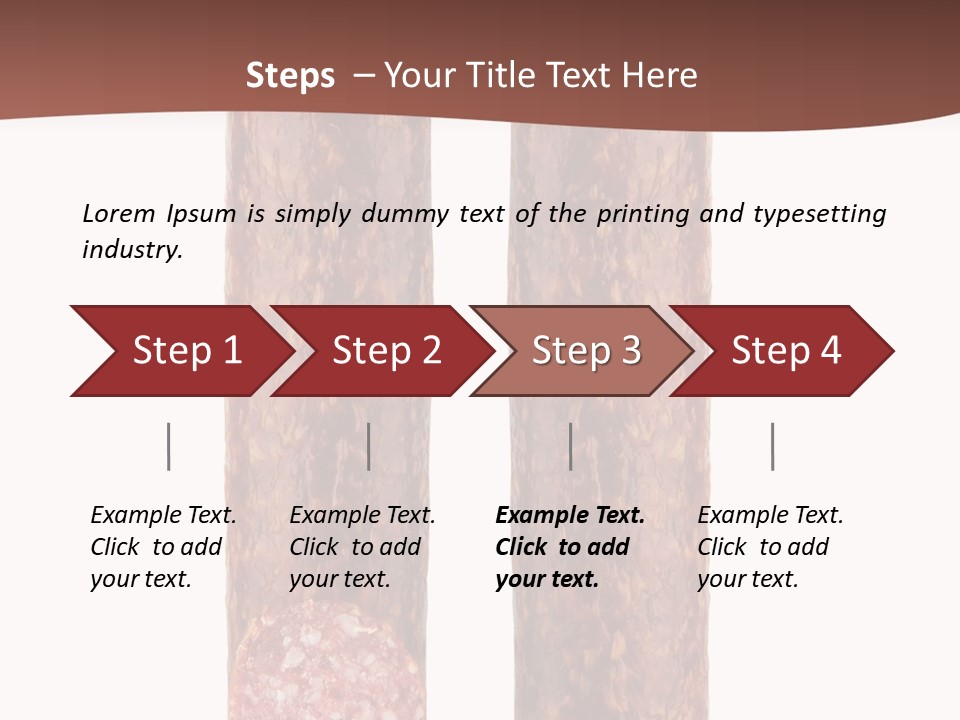 Steps – Your Title Text Here

Lorem Ipsum is simply dummy text of the printing and typesetting industry.

Step 1

Step 2

Step 3

Step 4

Example Text. Click to add your text.

Example Text. Click to add your text.

Example Text. Click to add your text.

Example Text. Click to add your text.